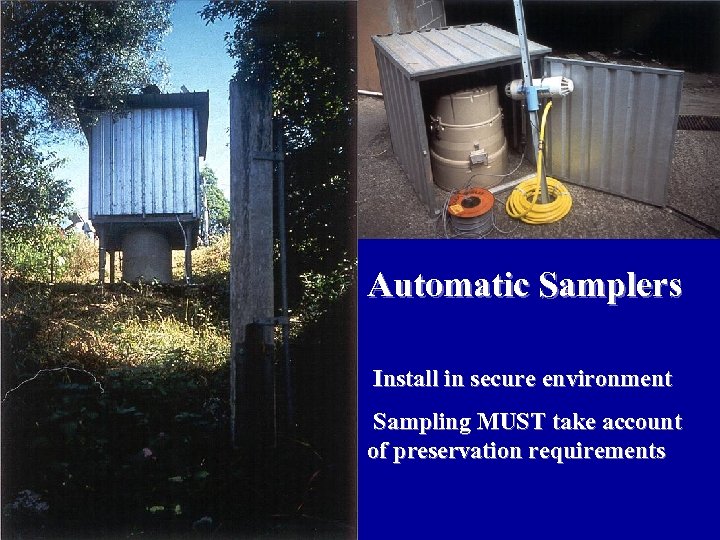 Automatic Samplers

Install in secure environment

Sampling MUST take account of preservation requirements